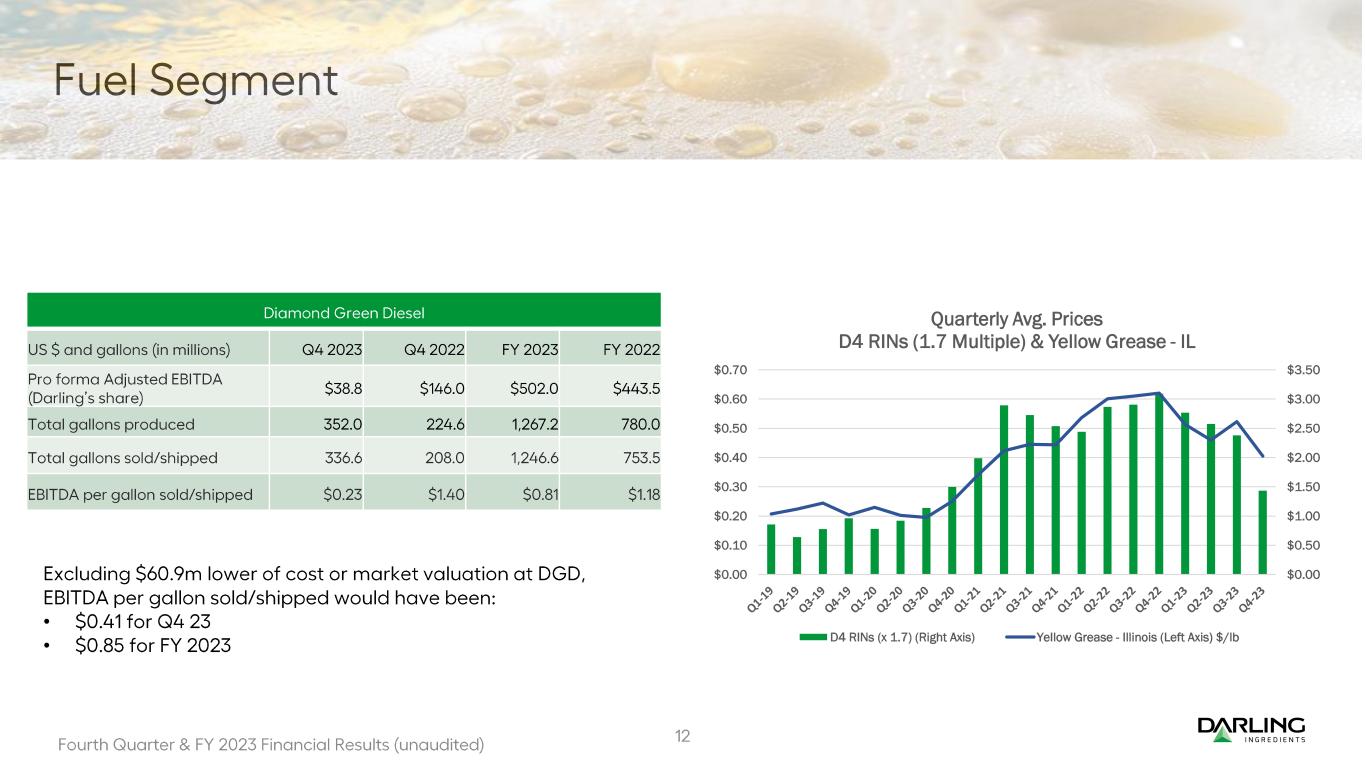 Fuel Segment

| Diamond Green Diesel | | | | |
|---|---|---|---|---|
| US $ and gallons (in millions) | Q4 2023 | Q4 2022 | FY 2023 | FY 2022 |
| Pro forma Adjusted EBITDA (Darling's share) | $38.8 | $146.0 | $502.0 | $443.5 |
| Total gallons produced | 352.0 | 224.6 | 1,267.2 | 780.0 |
| Total gallons sold/shipped | 336.6 | 208.0 | 1,246.6 | 753.5 |
| EBITDA per gallon sold/shipped | $0.23 | $1.40 | $0.81 | $1.18 |

Excluding $60.9m lower of cost or market valuation at DGD, EBITDA per gallon sold/shipped would have been:
• $0.41 for Q4 23
• $0.85 for FY 2023

Quarterly Avg. Prices
D4 RINs (1.7 Multiple) & Yellow Grease - IL

$0.70
$0.60
$0.50
$0.40
$0.30
$0.20
$0.10
$0.00

$3.50
$3.00
$2.50
$2.00
$1.50
$1.00
$0.50
$0.00

Q1-19 Q2-19 Q3-19 Q4-19 Q1-20 Q2-20 Q3-20 Q4-20 Q1-21 Q2-21 Q3-21 Q4-21 Q1-22 Q2-22 Q3-22 Q4-22 Q1-23 Q2-23 Q3-23 Q4-23

D4 RINs (x 1.7) (Right Axis)
Yellow Grease - Illinois (Left Axis) $/lb

Fourth Quarter & FY 2023 Financial Results (unaudited)
12
DARLING INGREDIENTS